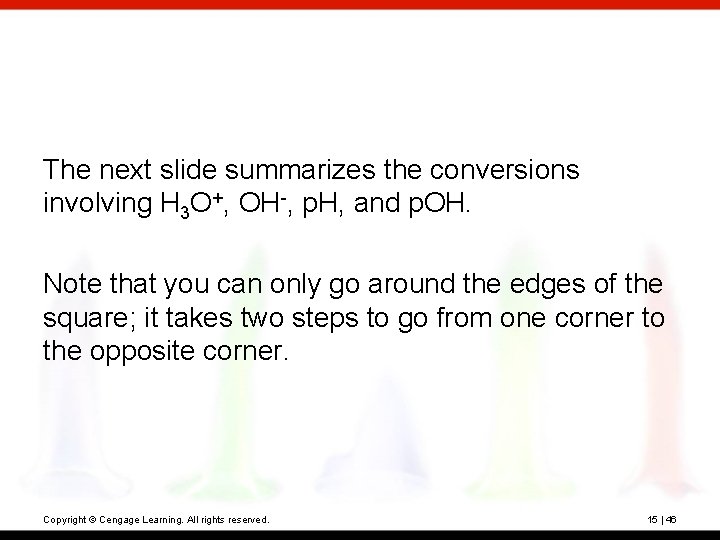 The next slide summarizes the conversions involving $H_3O^+$, $OH^-$, pH, and pOH.

Note that you can only go around the edges of the square; it takes two steps to go from one corner to the opposite corner.

Copyright © Cengage Learning. All rights reserved.

15 | 46